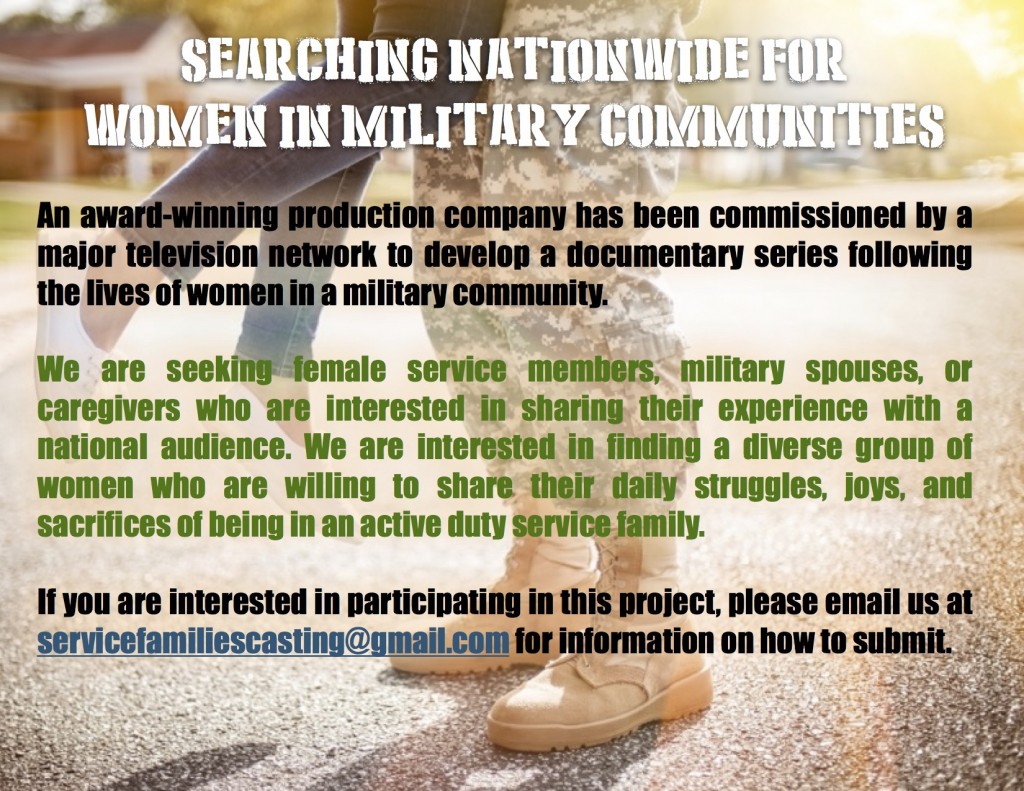 SEARCHING NATIONWIDE FOR
WOMEN IN MILITARY COMMUNITIES

An award-winning production company has been commissioned by a major television network to develop a documentary series following the lives of women in a military community.

We are seeking female service members, military spouses, or caregivers who are interested in sharing their experience with a national audience. We are interested in finding a diverse group of women who are willing to share their daily struggles, joys, and sacrifices of being in an active duty service family.

If you are interested in participating in this project, please email us at servicefamiliescasting@gmail.com for information on how to submit.